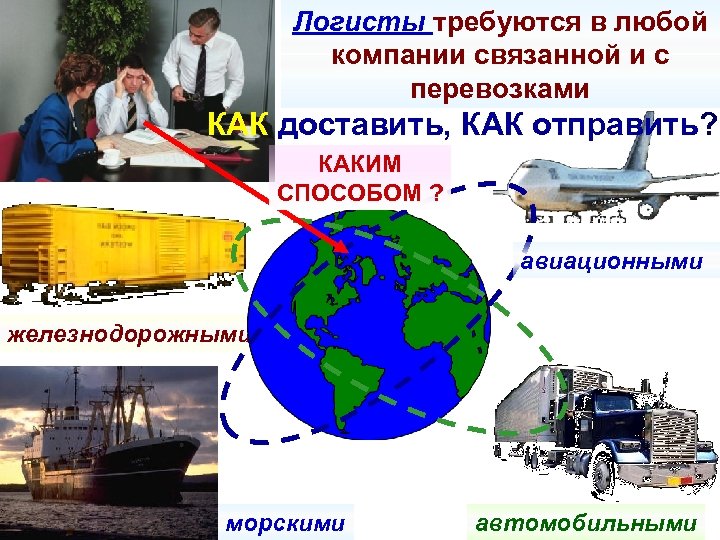 Логисты требуются в любой компании связанной и с перевозками

КАК доставить, КАК отправить?

КАКИМ СПОСОБОМ ?

авиационными

железнодорожными

морскими

автомобильными